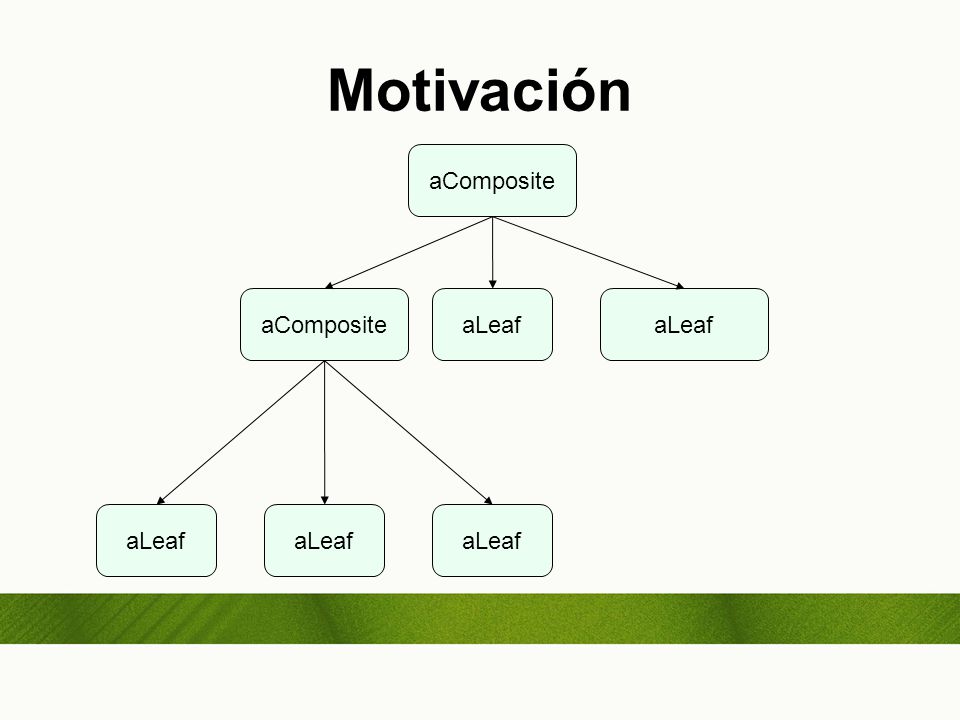 Motivación

aComposite

aComposite

aLeaf

aLeaf

aLeaf

aLeaf

aLeaf